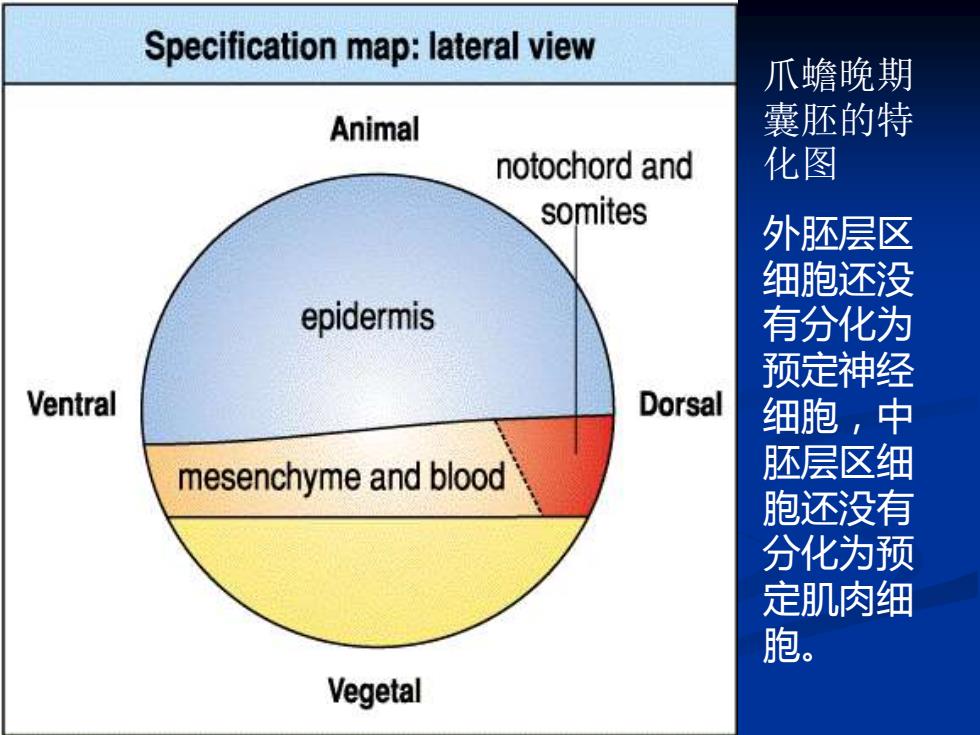 Specification map: lateral view

Animal

notochord and somites

epidermis

Ventral

Dorsal

mesenchyme and blood

Vegetal

爪蟾晚期囊胚的特化图

外胚层区细胞还没有分化为预定神经细胞，中胚层区细胞还没有分化为预定肌肉细胞。